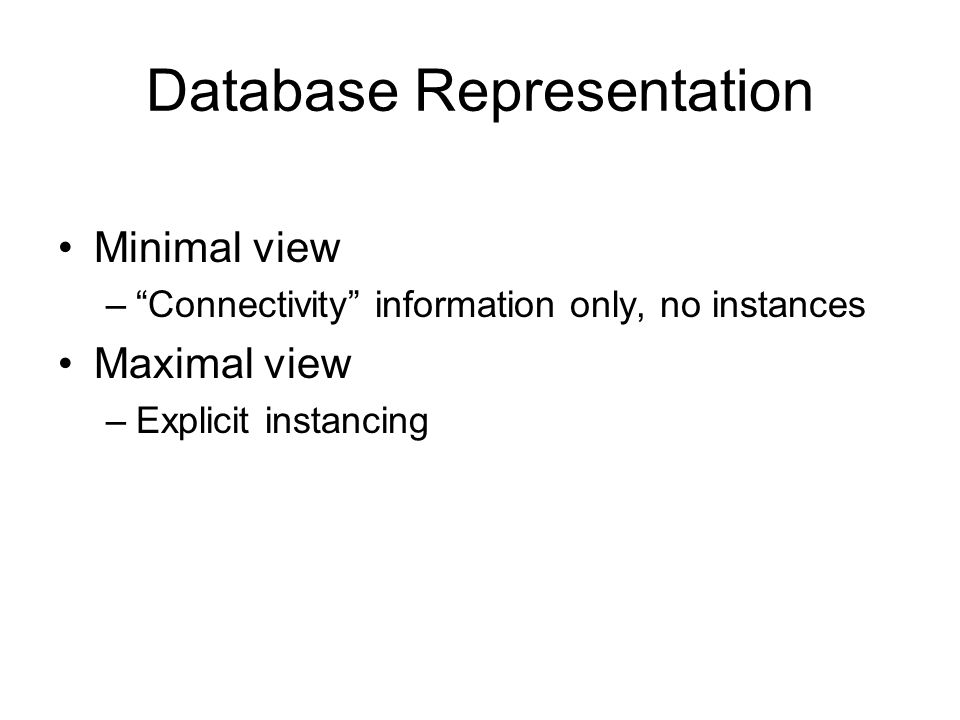 Database Representation

• Minimal view
– “Connectivity” information only, no instances
• Maximal view
– Explicit instancing